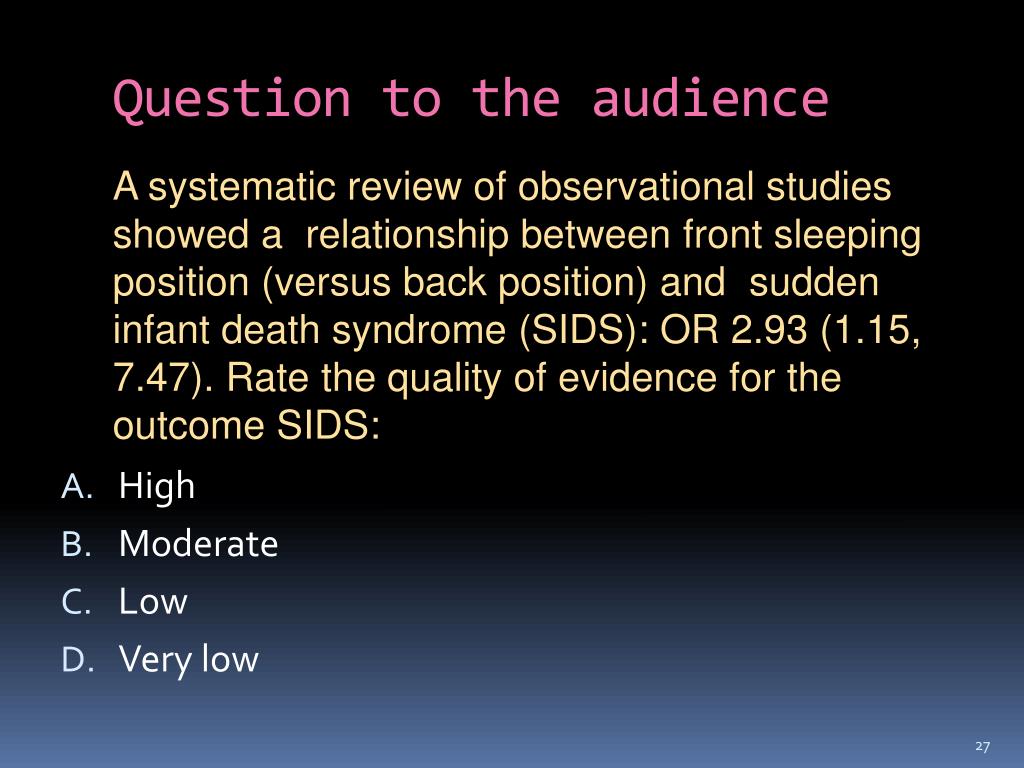 Question to the audience

A systematic review of observational studies showed a relationship between front sleeping position (versus back position) and sudden infant death syndrome (SIDS): OR 2.93 (1.15, 7.47). Rate the quality of evidence for the outcome SIDS:

A. High
B. Moderate
C. Low
D. Very low

27